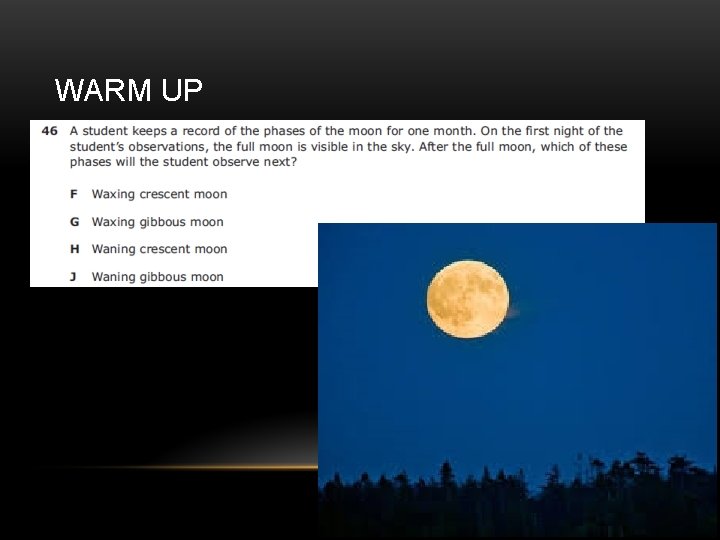 WARM UP

46 A student keeps a record of the phases of the moon for one month. On the first night of the student's observations, the full moon is visible in the sky. After the full moon, which of these phases will the student observe next?

F Waxing crescent moon

G Waxing gibbous moon

H Waning crescent moon

J Waning gibbous moon